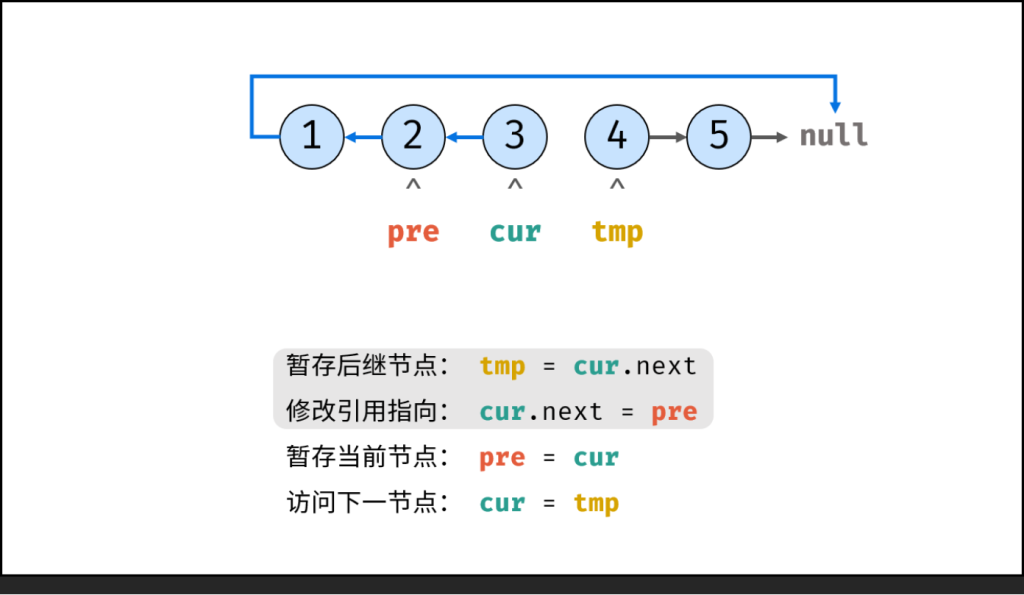 1 2 3 4 5 null

^ ^ ^

pre cur tmp

暂存后继节点: tmp = cur.next

修改引用指向: cur.next = pre

暂存当前节点: pre = cur

访问下一节点: cur = tmp